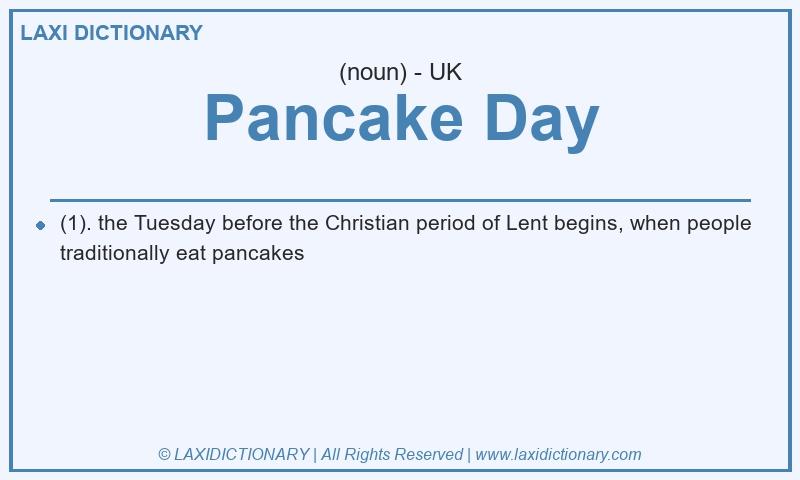 LAXI DICTIONARY

(noun) - UK

Pancake Day

(1). the Tuesday before the Christian period of Lent begins, when people traditionally eat pancakes

© LAXIDICTIONARY | All Rights Reserved | www.laxidictionary.com